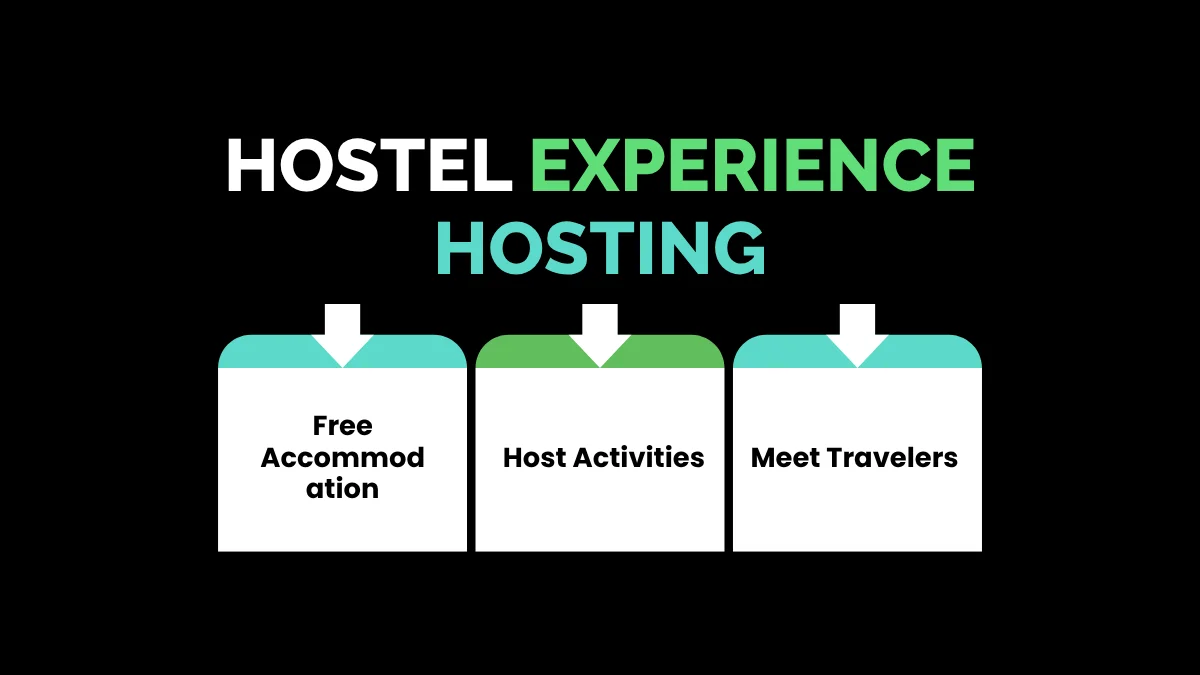 HOSTEL EXPERIENCE HOSTING

Free Accommodation

Host Activities

Meet Travelers